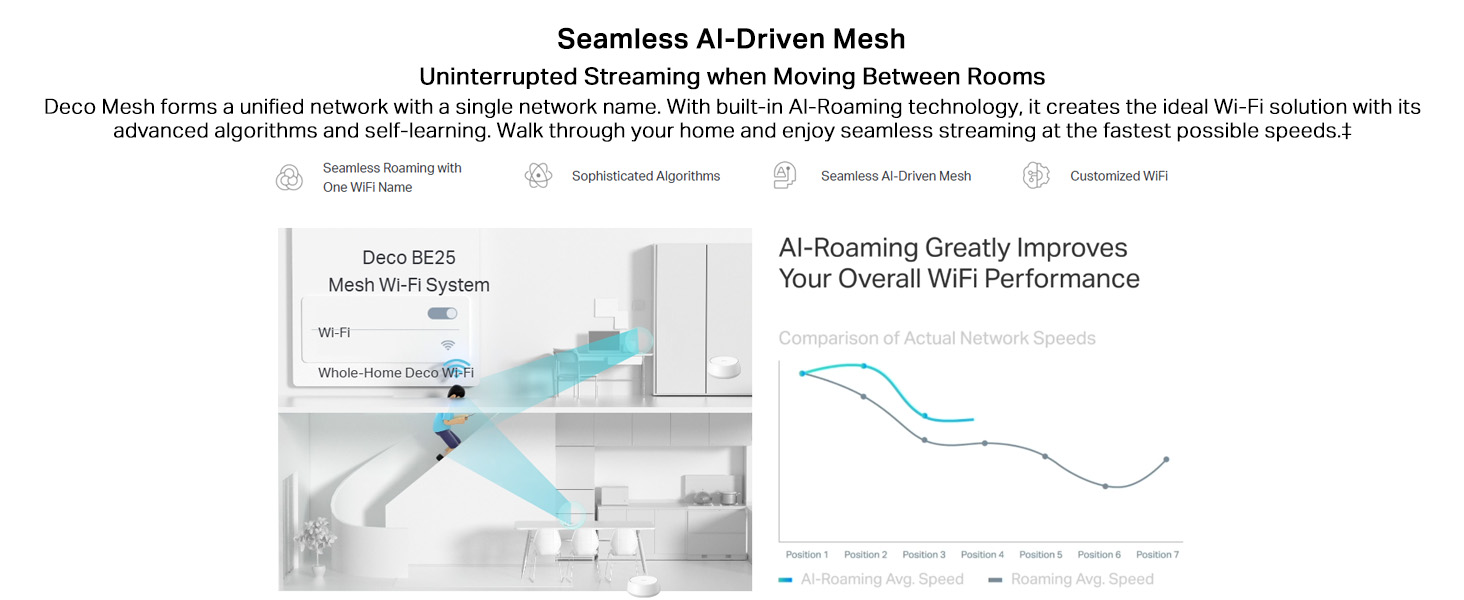 Seamless AI-Driven Mesh

Uninterrupted Streaming when Moving Between Rooms

Deco Mesh forms a unified network with a single network name. With built-in AI-Roaming technology, it creates the ideal Wi-Fi solution with its advanced algorithms and self-learning. Walk through your home and enjoy seamless streaming at the fastest possible speeds.‡

Seamless Roaming with One WiFi Name

Sophisticated Algorithms

Seamless AI-Driven Mesh

Customized WiFi

Deco BE25
Mesh Wi-Fi System

Wi-Fi

Whole-Home Deco Wi-Fi

AI-Roaming Greatly Improves Your Overall WiFi Performance

Comparison of Actual Network Speeds

Position 1 Position 2 Position 3 Position 4 Position 5 Position 6 Position 7

AI-Roaming Avg. Speed Roaming Avg. Speed